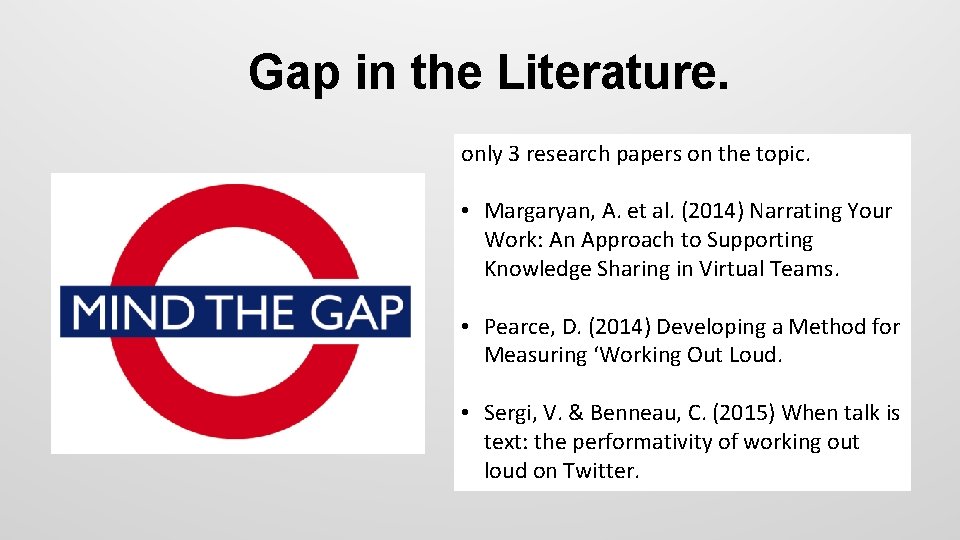 Gap in the Literature.

MIND THE GAP

only 3 research papers on the topic.

• Margaryan, A. et al. (2014) Narrating Your Work: An Approach to Supporting Knowledge Sharing in Virtual Teams.

• Pearce, D. (2014) Developing a Method for Measuring ‘Working Out Loud.

• Sergi, V. & Benneau, C. (2015) When talk is text: the performativity of working out loud on Twitter.